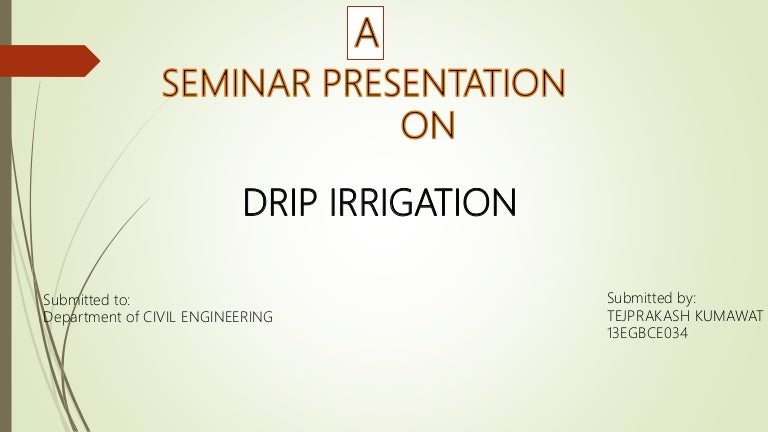 A
SEMINAR PRESENTATION
ON

DRIP IRRIGATION

Submitted to:
Department of CIVIL ENGINEERING

Submitted by:
TEJPRAKASH KUMAWAT
13EGBCE034